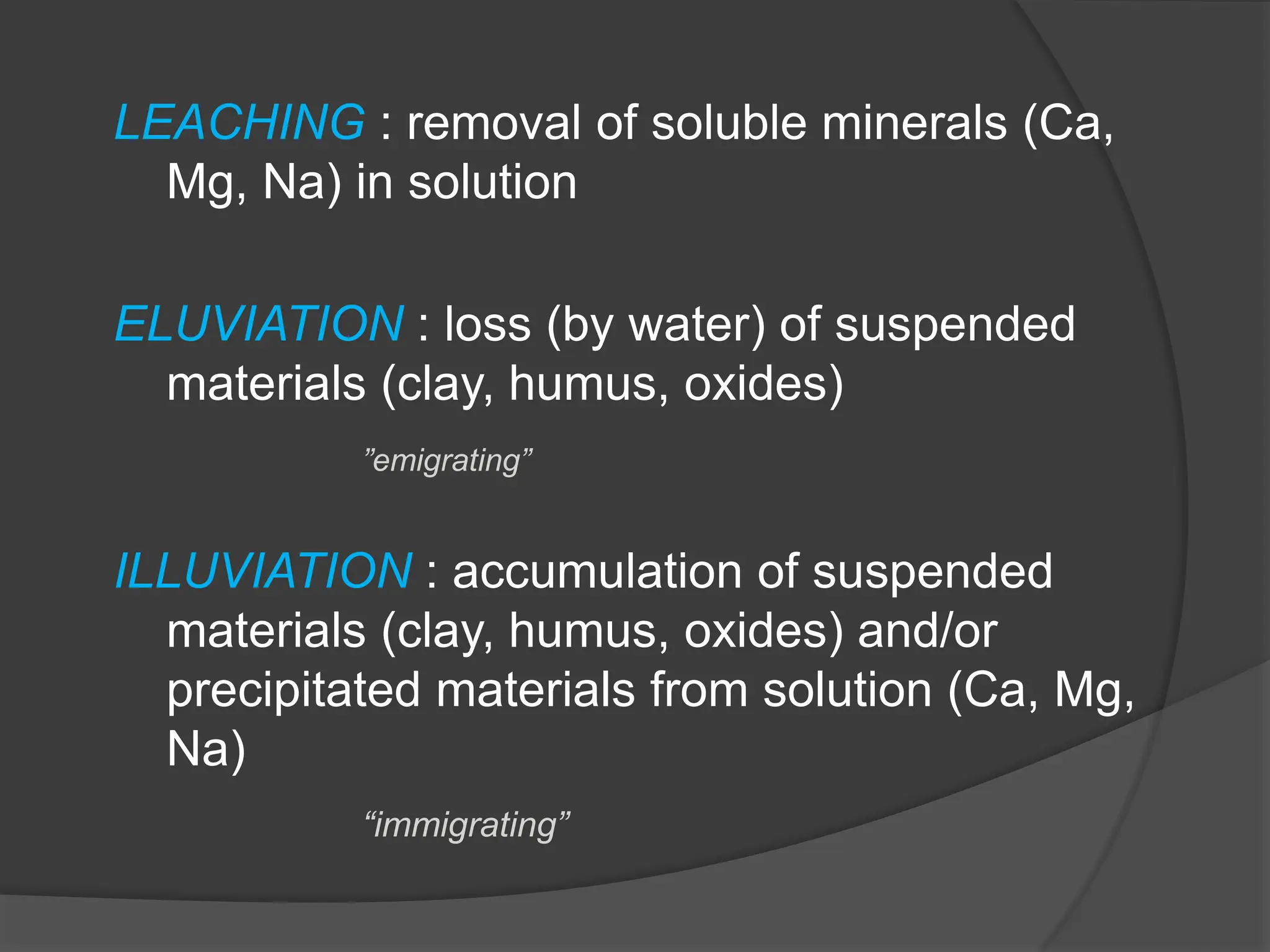 LEACHING : removal of soluble minerals (Ca, Mg, Na) in solution

ELUVIATION : loss (by water) of suspended materials (clay, humus, oxides)

”emigrating”

ILLUVIATION : accumulation of suspended materials (clay, humus, oxides) and/or precipitated materials from solution (Ca, Mg, Na)

“immigrating”